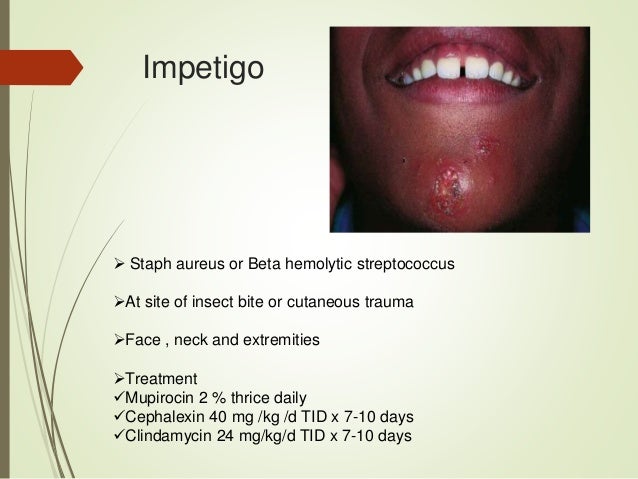 Impetigo

➢ Staph aureus or Beta hemolytic streptococcus

➢At site of insect bite or cutaneous trauma

➢Face , neck and extremities

➢Treatment
✓Mupirocin 2 % thrice daily
✓Cephalexin 40 mg /kg /d TID x 7-10 days
✓Clindamycin 24 mg/kg/d TID x 7-10 days